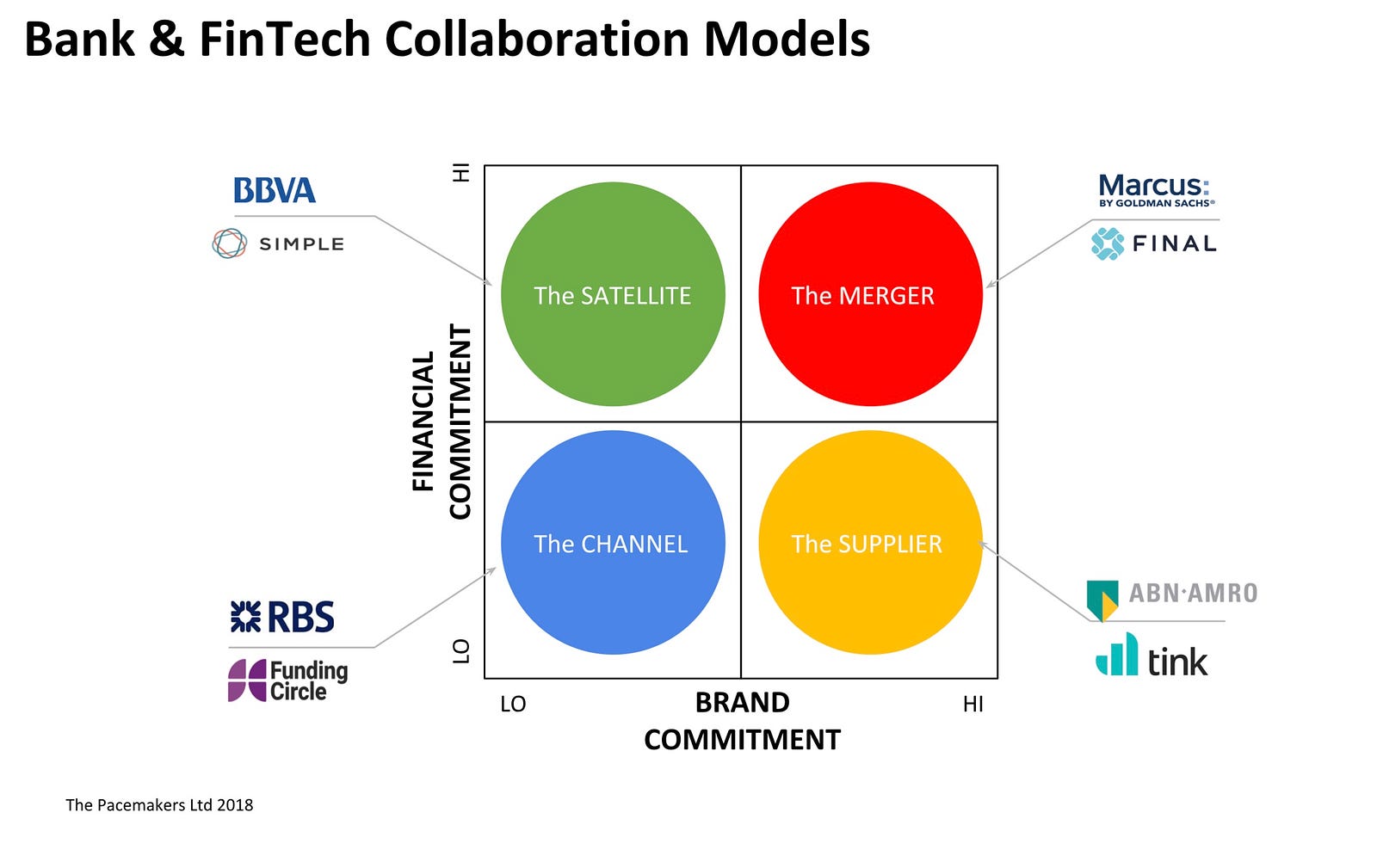 Bank & FinTech Collaboration Models

BBVA

SIMPLE

Marcus:
BY GOLDMAN SACHS®

FINAL

HI

FINANCIAL COMMITMENT

LO

The SATELLITE

The MERGER

The CHANNEL

The SUPPLIER

RBS

Funding Circle

ABN·AMRO

tink

LO

BRAND COMMITMENT

HI

The Pacemakers Ltd 2018